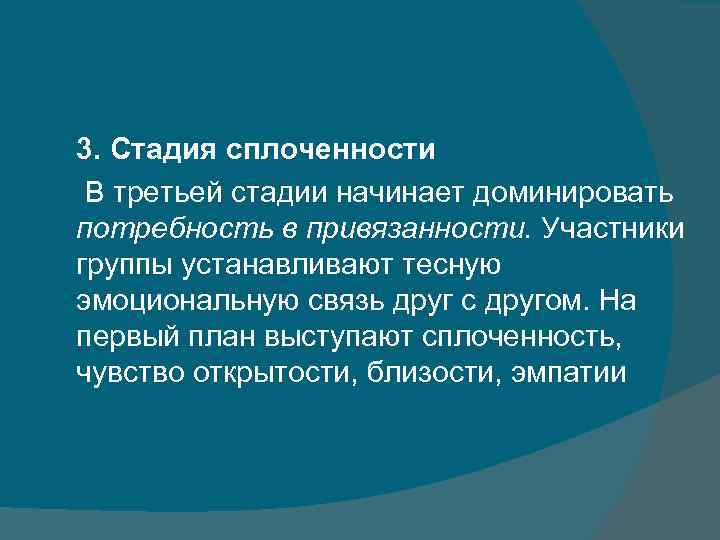 3. Стадия сплоченности

В третьей стадии начинает доминировать потребность в привязанности. Участники группы устанавливают тесную эмоциональную связь друг с другом. На первый план выступают сплоченность, чувство открытости, близости, эмпатии